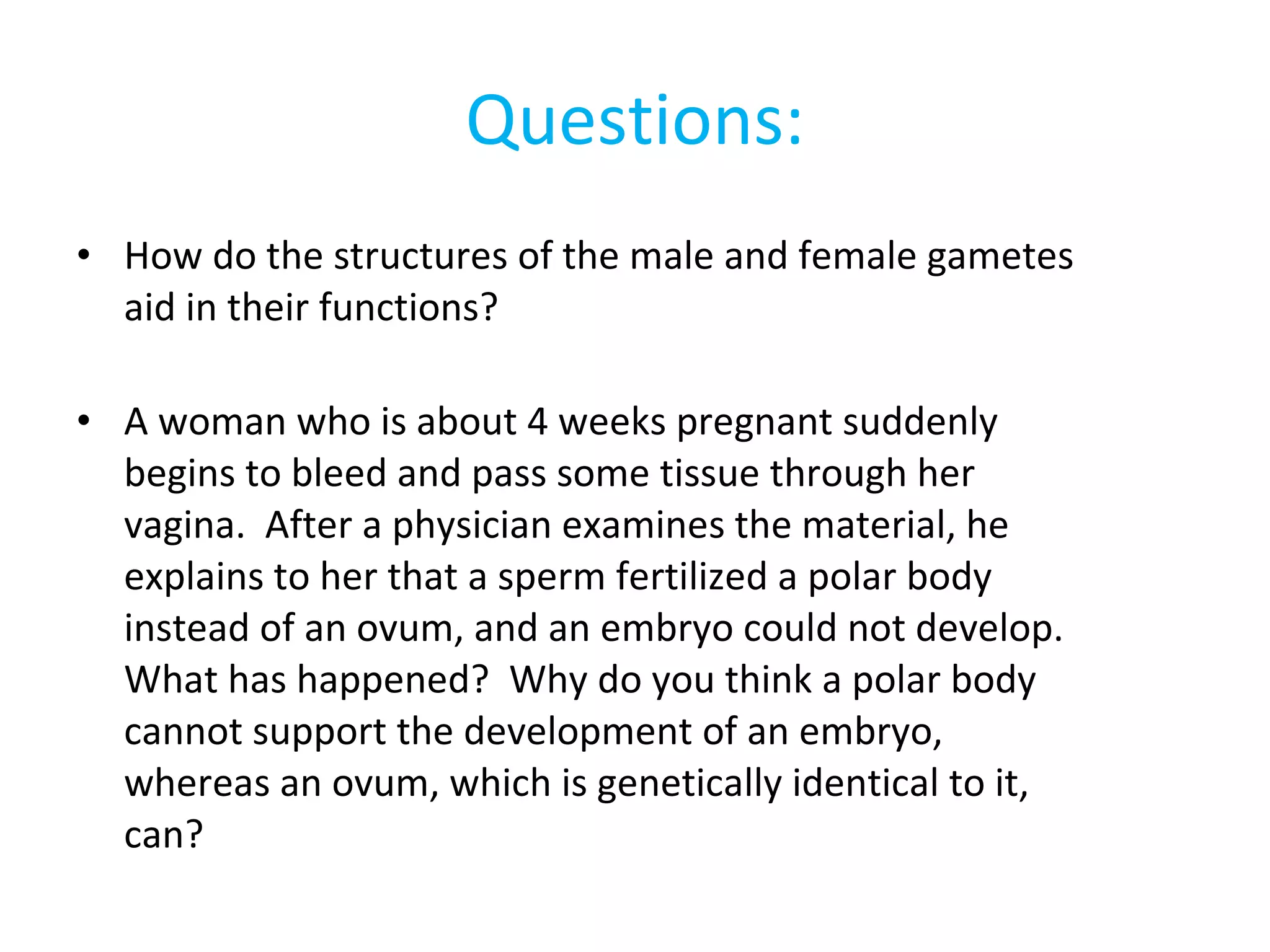 Questions:

• How do the structures of the male and female gametes aid in their functions?

• A woman who is about 4 weeks pregnant suddenly begins to bleed and pass some tissue through her vagina. After a physician examines the material, he explains to her that a sperm fertilized a polar body instead of an ovum, and an embryo could not develop. What has happened? Why do you think a polar body cannot support the development of an embryo, whereas an ovum, which is genetically identical to it, can?